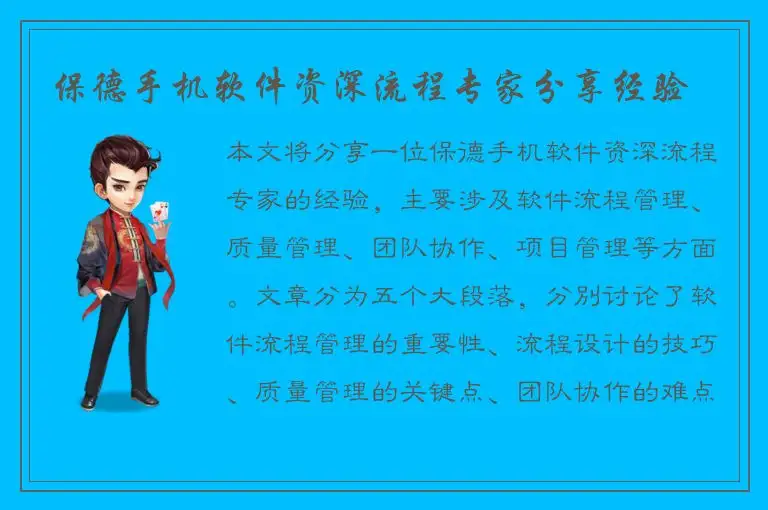 保德手机软件资深流程专家分享经验

本文将分享一位保德手机软件资深流程专家的经验，主要涉及软件流程管理、质量管理、团队协作、项目管理等方面。文章分为五个大段落，分别讨论了软件流程管理的重要性、流程设计的技巧、质量管理的关键点、团队协作的难点